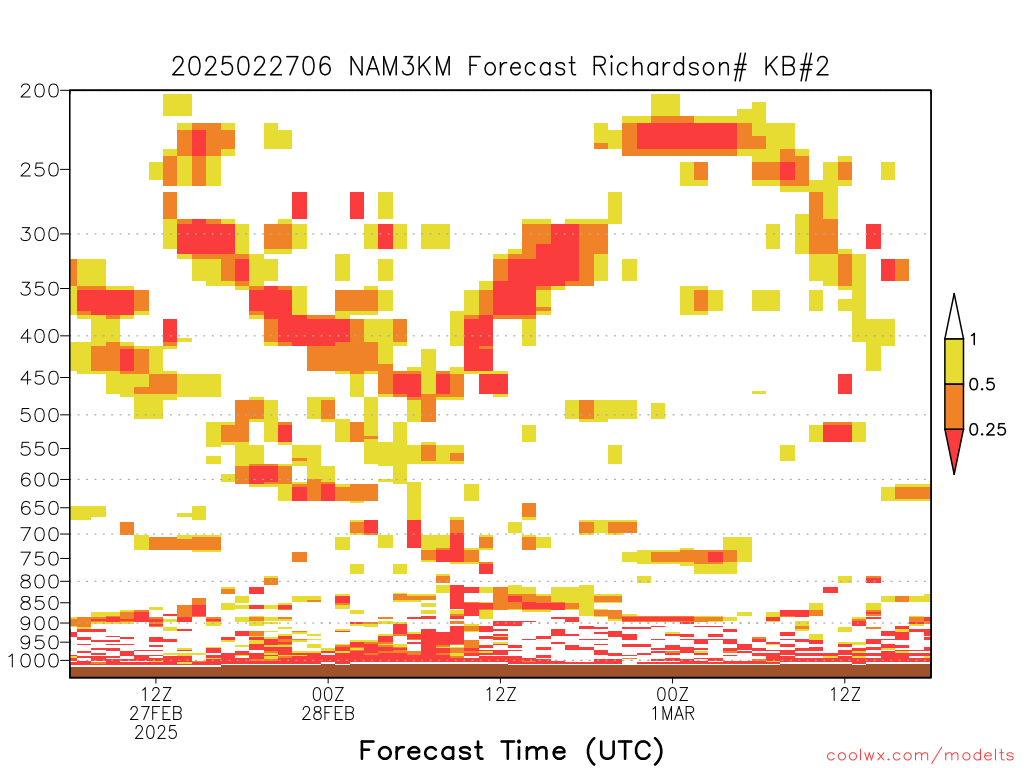 2025022706 NAM3KM Forecast Richardson# KB#2

200
250
300
350
400
450
500
550
600
650
700
750
800
850
900
950
1000

1
0.5
0.25

12Z
27FEB
2025
00Z
28FEB
12Z
00Z
1MAR
12Z

Forecast Time (UTC)

coolwx.com/modelts